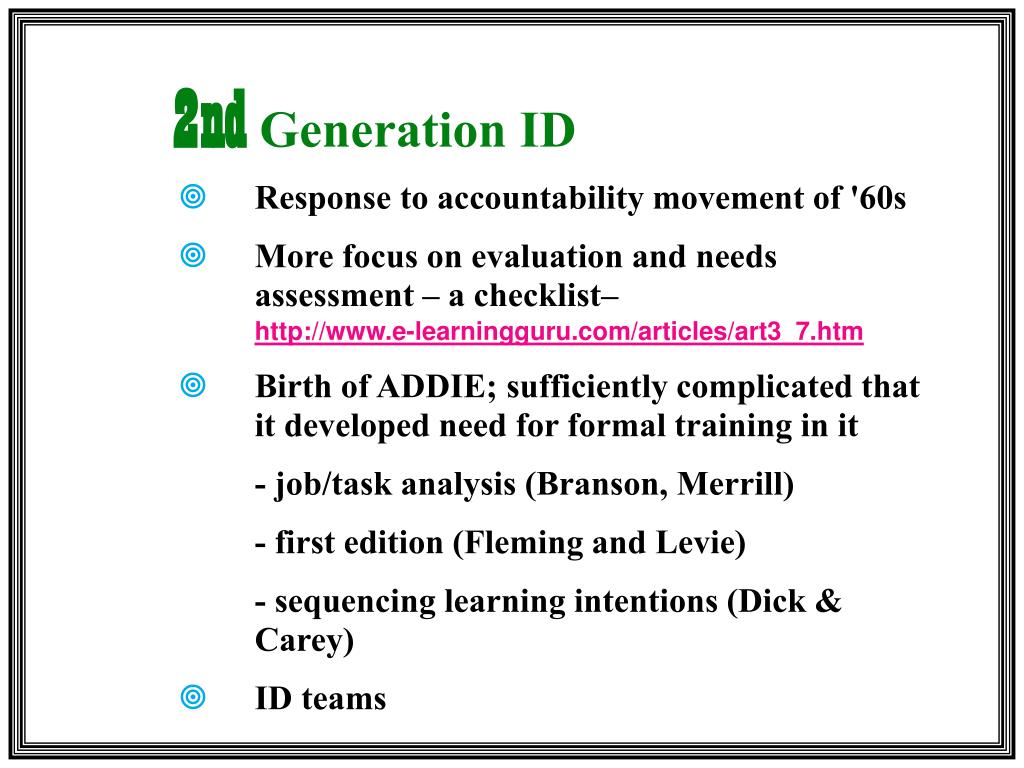 2nd Generation ID

Response to accountability movement of '60s

More focus on evaluation and needs assessment – a checklist– http://www.e-learningguru.com/articles/art3_7.htm

Birth of ADDIE; sufficiently complicated that it developed need for formal training in it

- job/task analysis (Branson, Merrill)

- first edition (Fleming and Levie)

- sequencing learning intentions (Dick & Carey)

ID teams